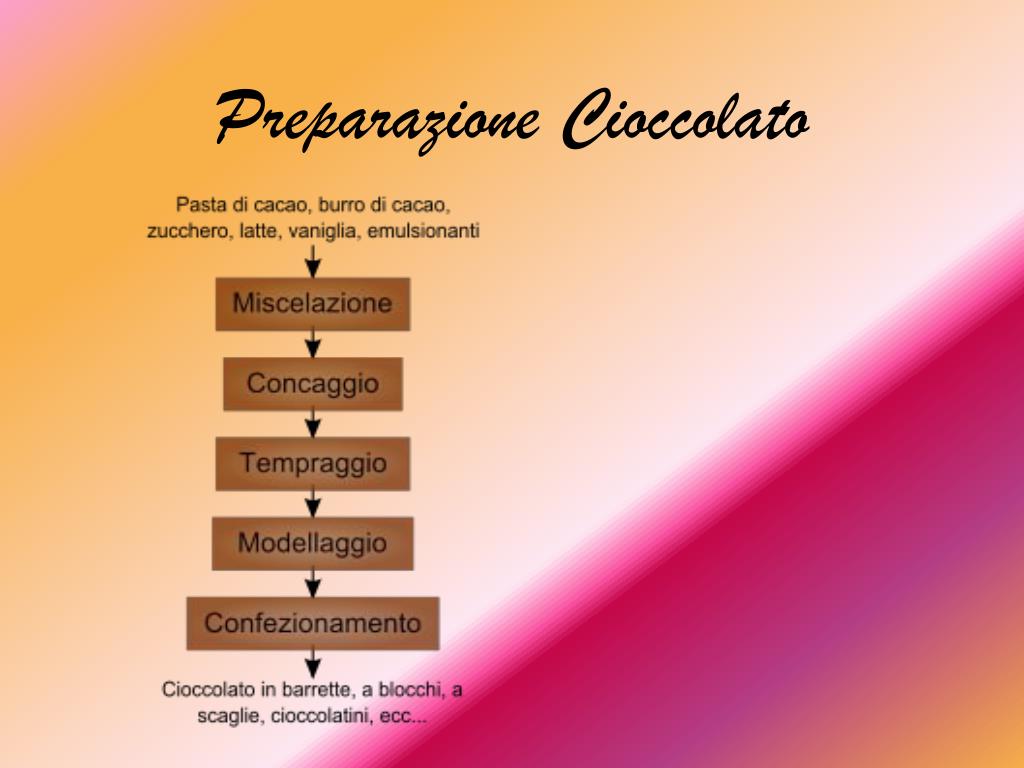 Preparazione Cioccolato

Pasta di cacao, burro di cacao, zucchero, latte, vaniglia, emulsionanti

Miscelazione

Concaggio

Tempraggio

Modellaggio

Confezionamento

Cioccolato in barrette, a blocchi, a scaglie, cioccolatini, ecc...